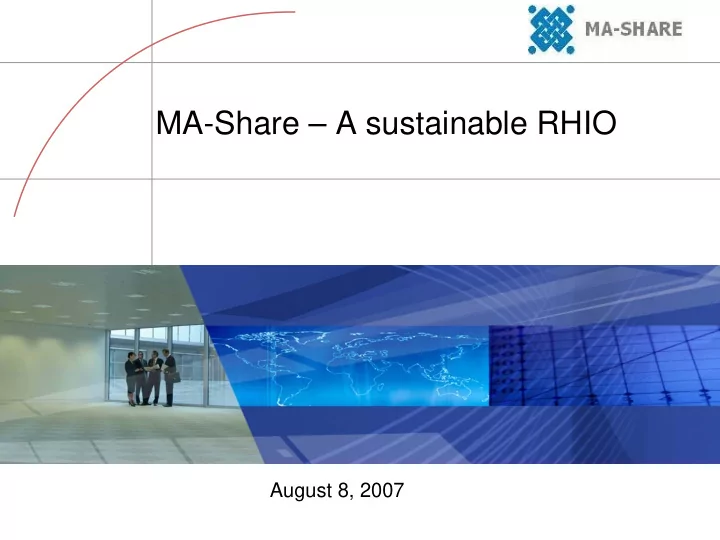 MA-SHARE

MA-Share – A sustainable RHIO

August 8, 2007